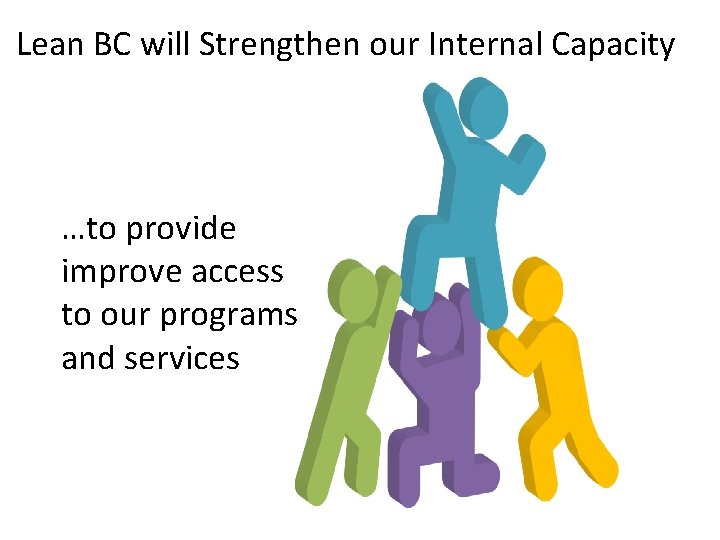 Lean BC will Strengthen our Internal Capacity

…to provide improve access to our programs and services